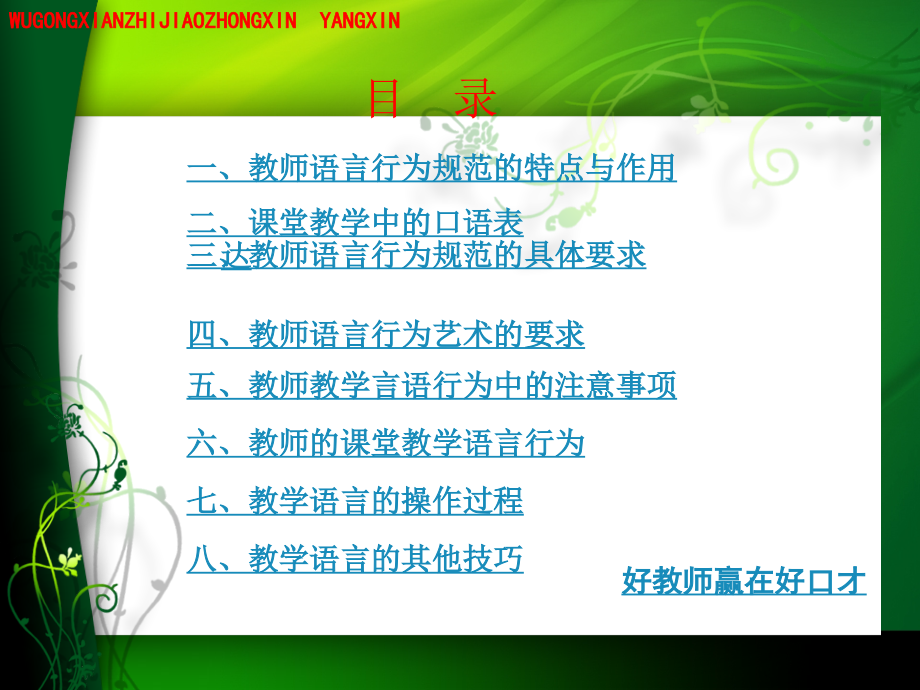 WUGONGXIANZHIJIAOZHONGXIN YANGXIN

目 录

一、教师语言行为规范的特点与作用

二、课堂教学中的口语表
三达教师语言行为规范的具体要求

四、教师语言行为艺术的要求

五、教师教学言语行为中的注意事项

六、教师的课堂教学语言行为

七、教学语言的操作过程

八、教学语言的其他技巧

好教师赢在好口才